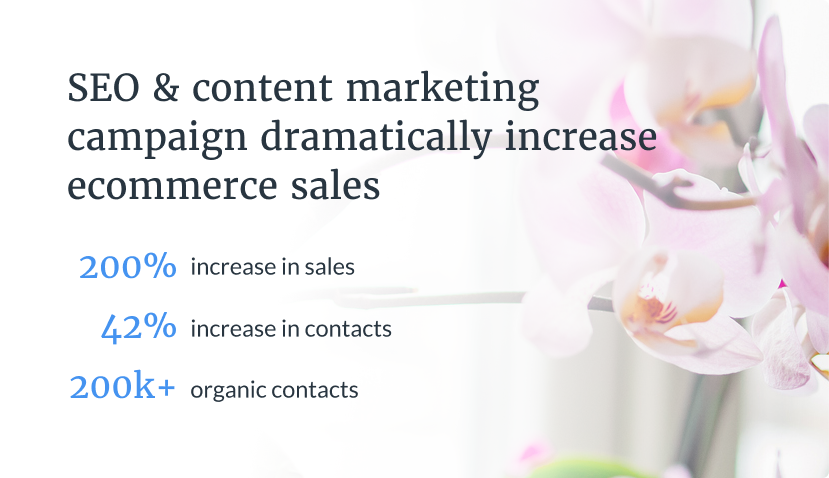 SEO & content marketing campaign dramatically increase ecommerce sales

200% increase in sales

42% increase in contacts

200k+ organic contacts